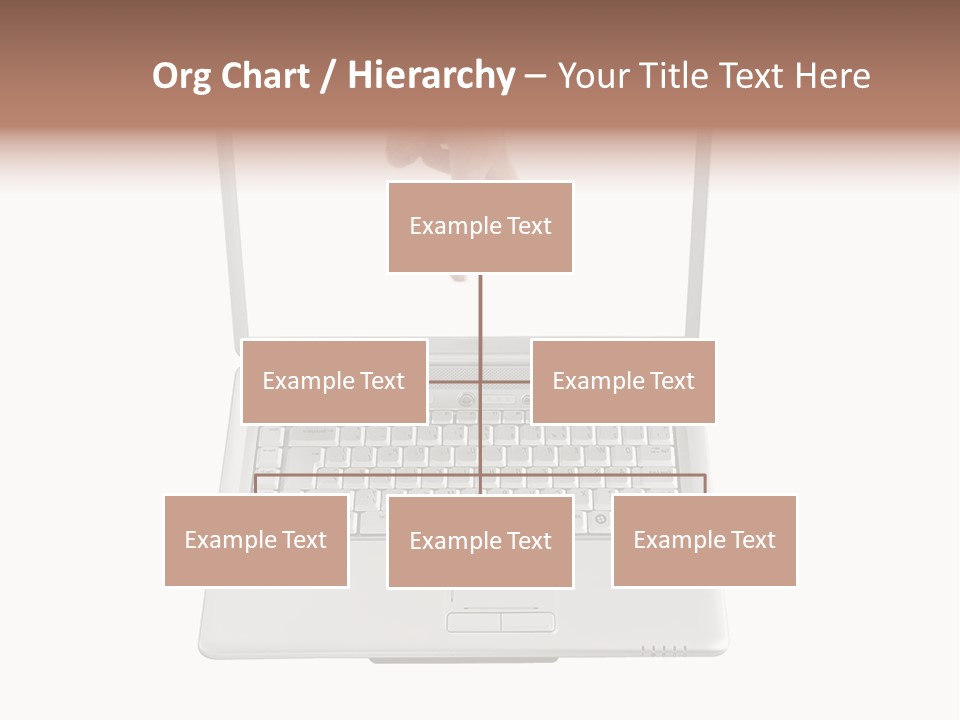 Org Chart / Hierarchy – Your Title Text Here

Example Text

Example Text

Example Text

Example Text

Example Text

Example Text